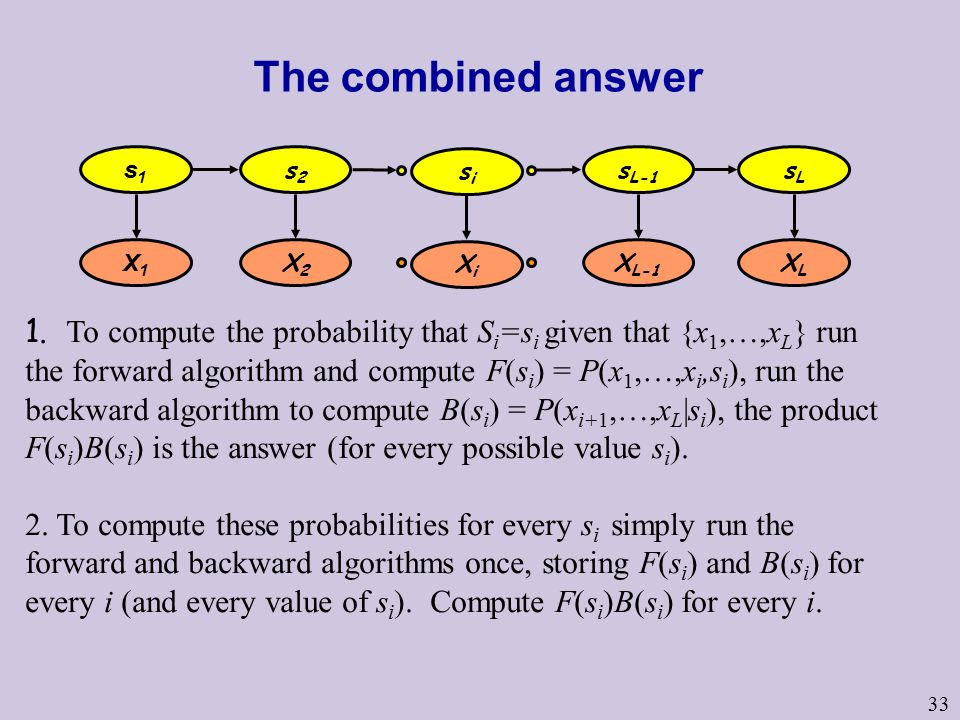 The combined answer

$s_1$ $s_2$ $s_i$ $s_{L-1}$ $s_L$

$X_1$ $X_2$ $X_i$ $X_{L-1}$ $X_L$

1. To compute the probability that $S_i=s_i$ given that $\{x_1,\ldots,x_L\}$ run the forward algorithm and compute $F(s_i) = P(x_1,\ldots,x_i,s_i)$, run the backward algorithm to compute $B(s_i) = P(x_{i+1},\ldots,x_L|s_i)$, the product $F(s_i)B(s_i)$ is the answer (for every possible value $s_i$).

2. To compute these probabilities for every $s_i$ simply run the forward and backward algorithms once, storing $F(s_i)$ and $B(s_i)$ for every $i$ (and every value of $s_i$). Compute $F(s_i)B(s_i)$ for every $i$.

33